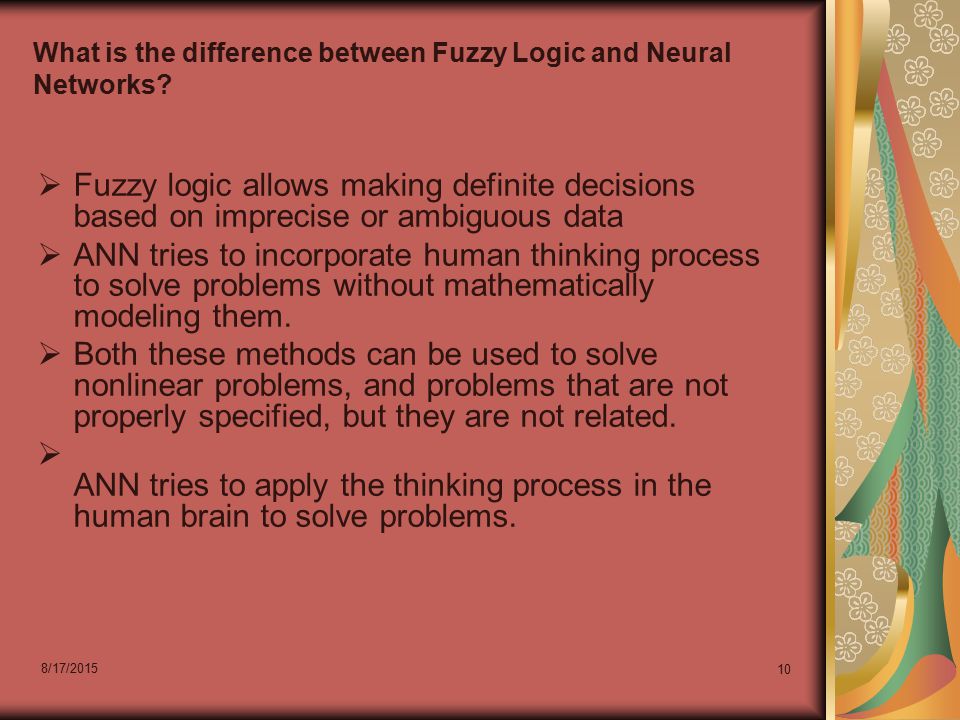 What is the difference between Fuzzy Logic and Neural Networks?

➢ Fuzzy logic allows making definite decisions based on imprecise or ambiguous data

➢ ANN tries to incorporate human thinking process to solve problems without mathematically modeling them.

➢ Both these methods can be used to solve nonlinear problems, and problems that are not properly specified, but they are not related.

➢
ANN tries to apply the thinking process in the human brain to solve problems.

8/17/2015

10